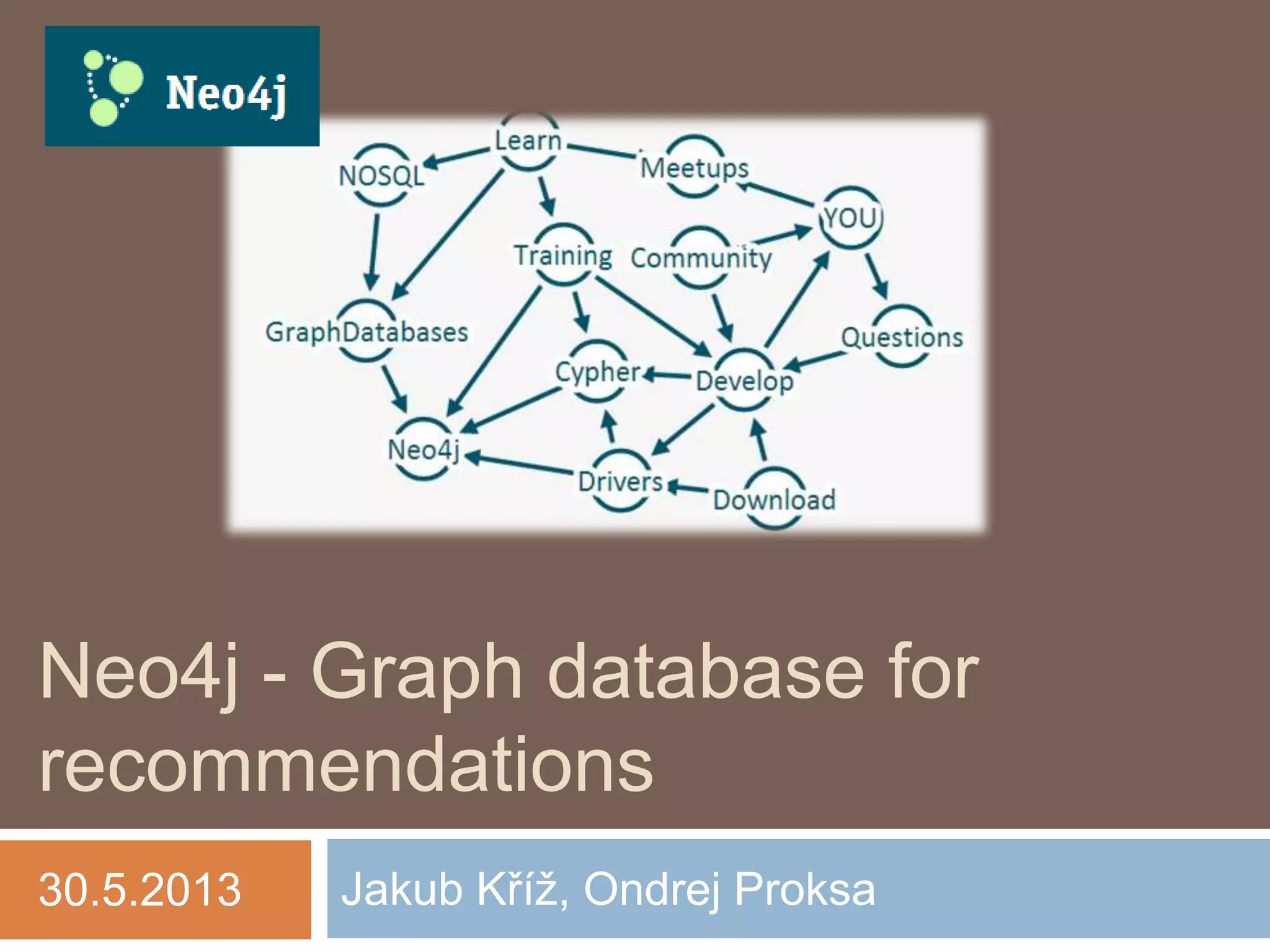 Neo4j

Learn
NOSQL
Meetups
YOU
Training
Community
GraphDatabases
Questions
Cypher
Develop
Neo4j
Drivers
Download

Neo4j - Graph database for recommendations

30.5.2013

Jakub Kříž, Ondrej Proksa